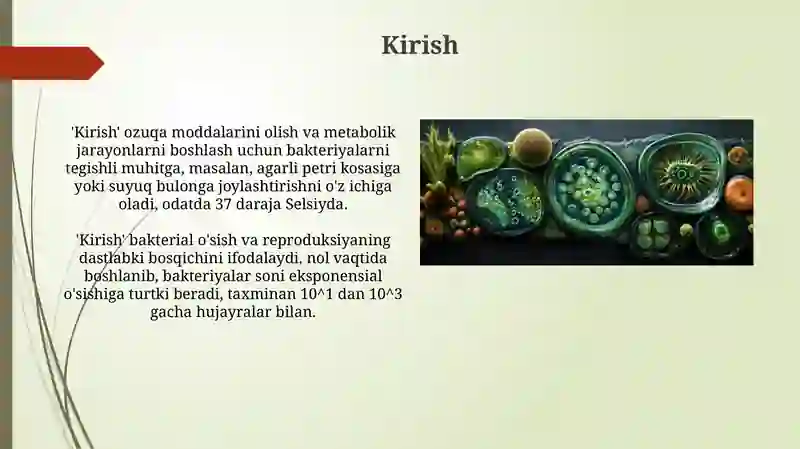 Kirish

'Kirish' ozuqa moddalarini olish va metabolik jarayonlarni boshlash uchun bakteriyalarni tegishli muhitga, masalan, agarli petri kosasiga yoki suyuq bulonga joylashtirishni o'z ichiga oladi, odatda 37 daraja Selsiyda.

'Kirish' bakterial o'sish va reproduksiyaning dastlabki bosqichini ifodalaydi, nol vaqtida boshlanib, bakteriyalar soni eksponensial o'sishiga turtki beradi, taxminan 10^1 dan 10^3 gacha hujayralar bilan.